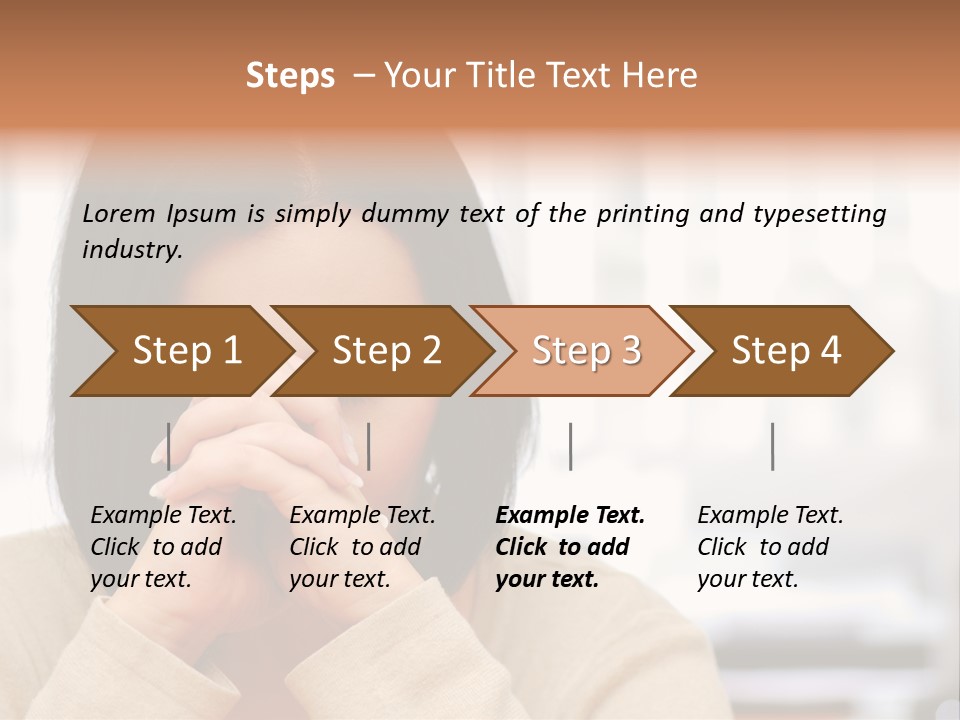 Steps – Your Title Text Here

Lorem Ipsum is simply dummy text of the printing and typesetting industry.

Step 1

Step 2

Step 3

Step 4

Example Text. Click to add your text.

Example Text. Click to add your text.

Example Text. Click to add your text.

Example Text. Click to add your text.